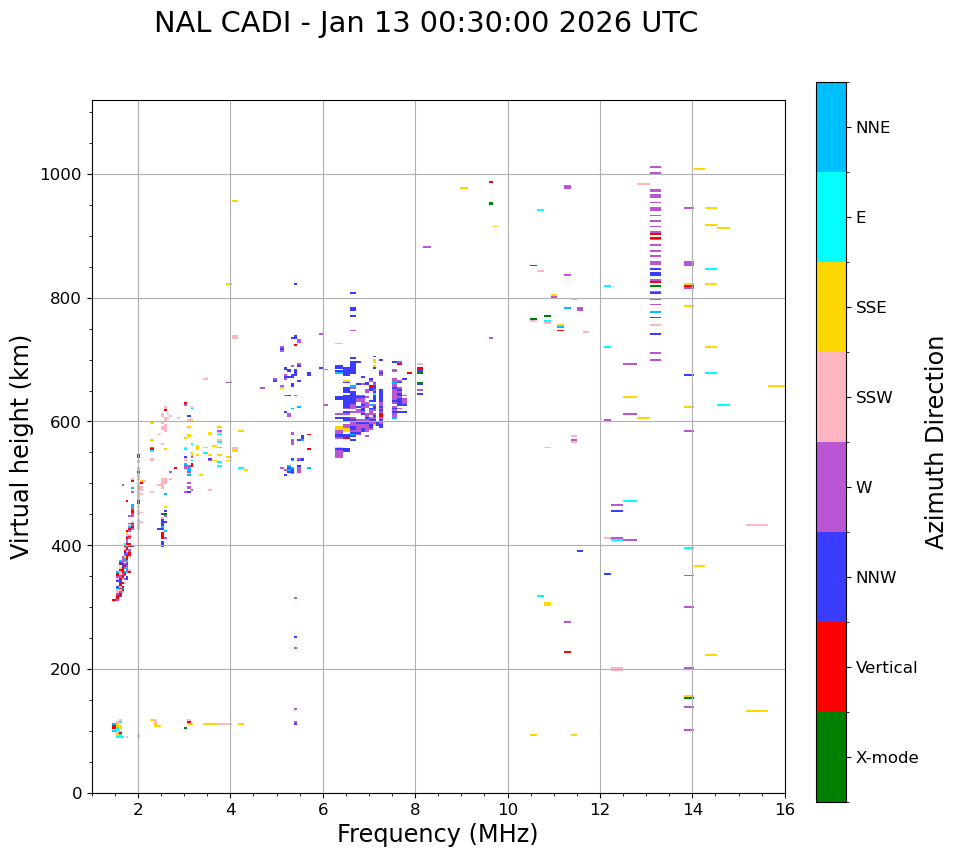 NAL CADI - Jan 13 00:30:00 2026 UTC

Virtual height (km)

1000
800
600
400
200
0

2
4
6
8
10
12
14
16

Frequency (MHz)

NNE
E
SSE
SSW
W
NNW
Vertical
X-mode

Azimuth Direction